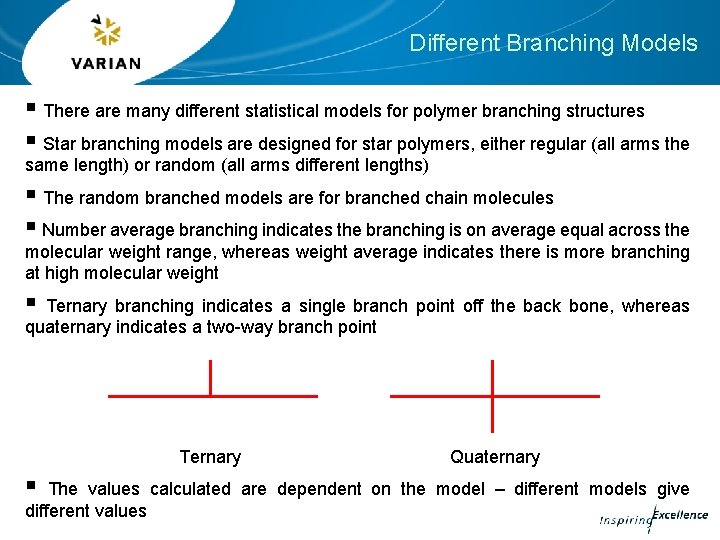 VARIAN

Different Branching Models

▪ There are many different statistical models for polymer branching structures

▪ Star branching models are designed for star polymers, either regular (all arms the same length) or random (all arms different lengths)

▪ The random branched models are for branched chain molecules

▪ Number average branching indicates the branching is on average equal across the molecular weight range, whereas weight average indicates there is more branching at high molecular weight

▪ Ternary branching indicates a single branch point off the back bone, whereas quaternary indicates a two-way branch point

Ternary

Quaternary

▪ The values calculated are dependent on the model – different models give different values

Inspiring Excellence